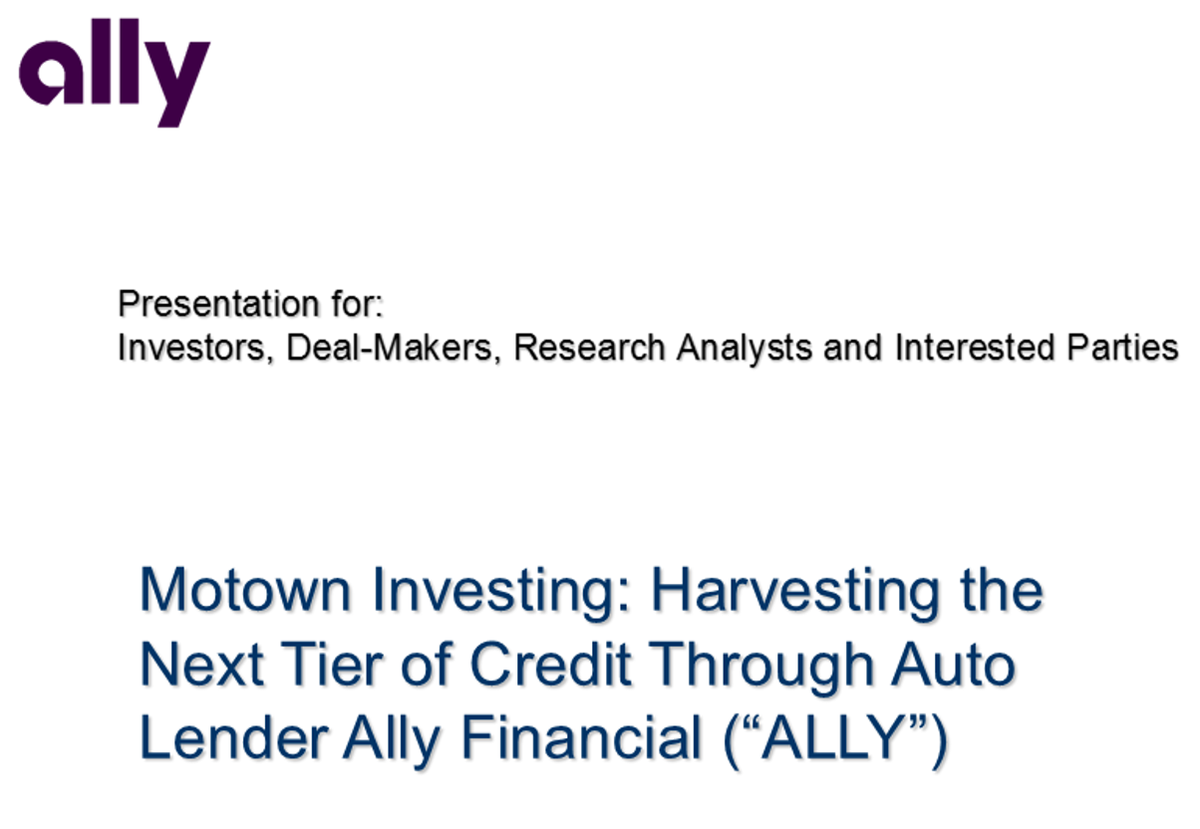 ally

Presentation for:
Investors, Deal-Makers, Research Analysts and Interested Parties

Motown Investing: Harvesting the Next Tier of Credit Through Auto Lender Ally Financial (“ALLY”)